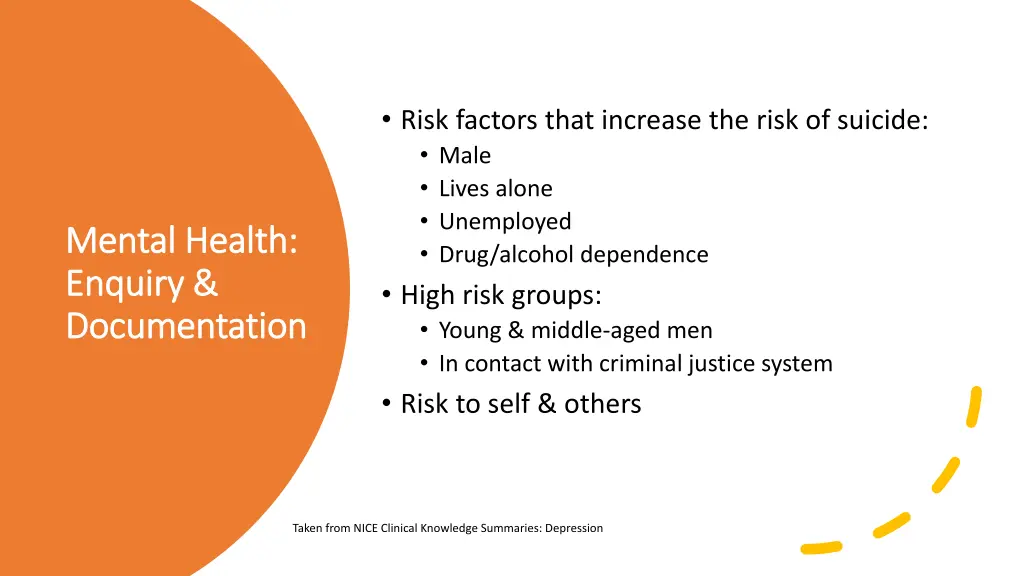 Mental Health: Enquiry & Documentation

• Risk factors that increase the risk of suicide:
  • Male
  • Lives alone
  • Unemployed
  • Drug/alcohol dependence
• High risk groups:
  • Young & middle-aged men
  • In contact with criminal justice system
• Risk to self & others

Taken from NICE Clinical Knowledge Summaries: Depression